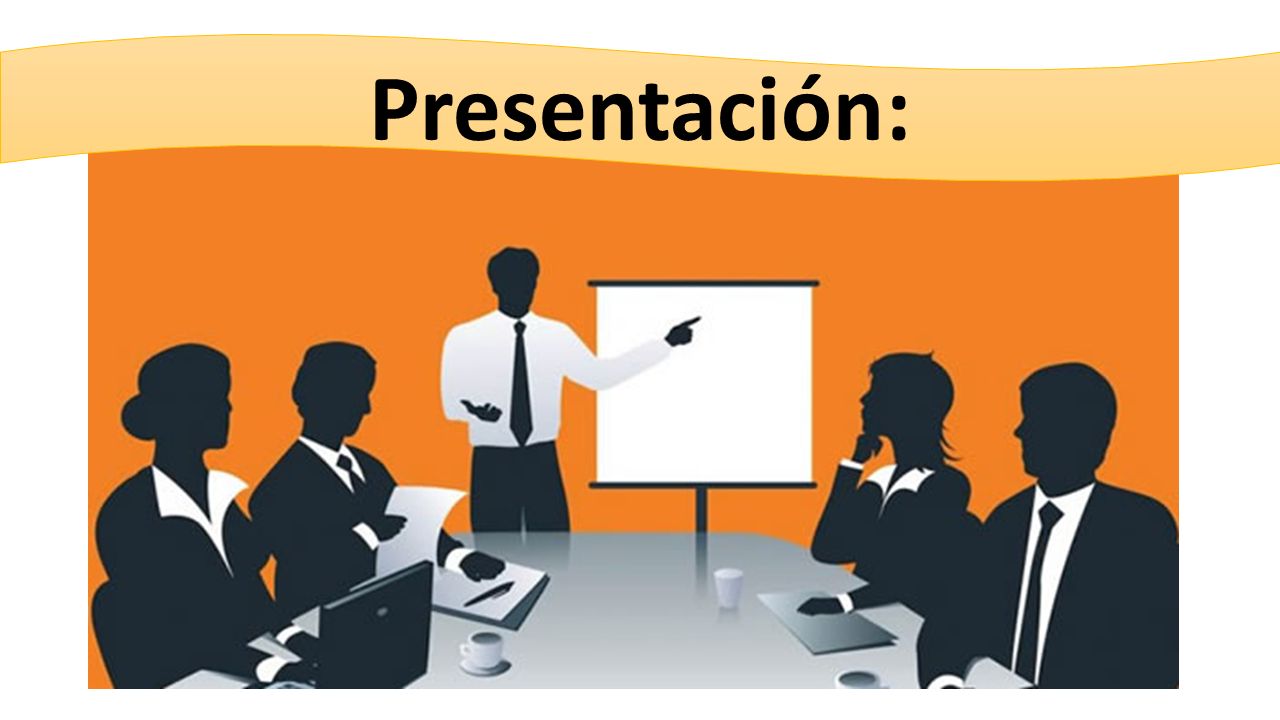 Presentación: